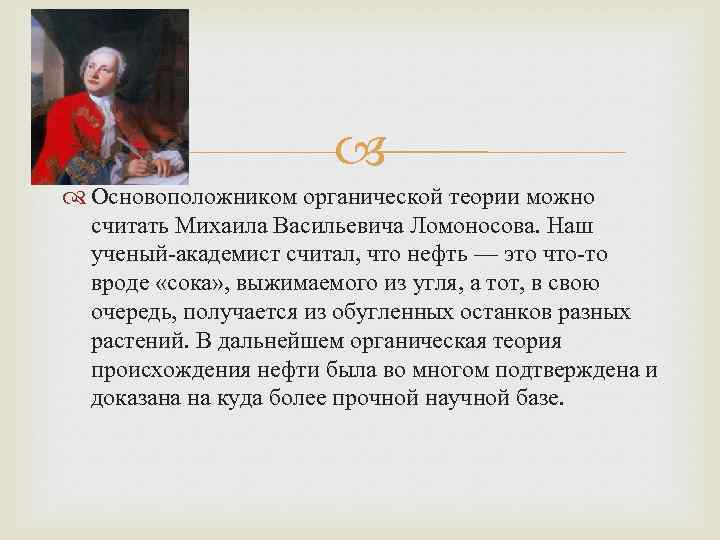 Основоположником органической теории можно считать Михаила Васильевича Ломоносова. Наш ученый-академист считал, что нефть — это что-то вроде «сока», выжимаемого из угля, а тот, в свою очередь, получается из обугленных останков разных растений. В дальнейшем органическая теория происхождения нефти была во многом подтверждена и доказана на куда более прочной научной базе.